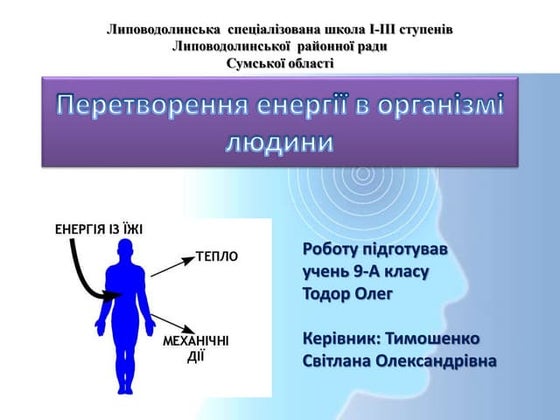 Липоводолинська спеціалізована школа І-ІІІ ступенів
Липоводолинської районної ради
Сумської області

Перетворення енергії в організмі людини

ЕНЕРГІЯ ІЗ ЇЖІ

ТЕПЛО

МЕХАНІЧНІ ДІЇ

Роботу підготував
учень 9-А класу
Тодор Олег

Керівник: Тимошенко Світлана Олександрівна